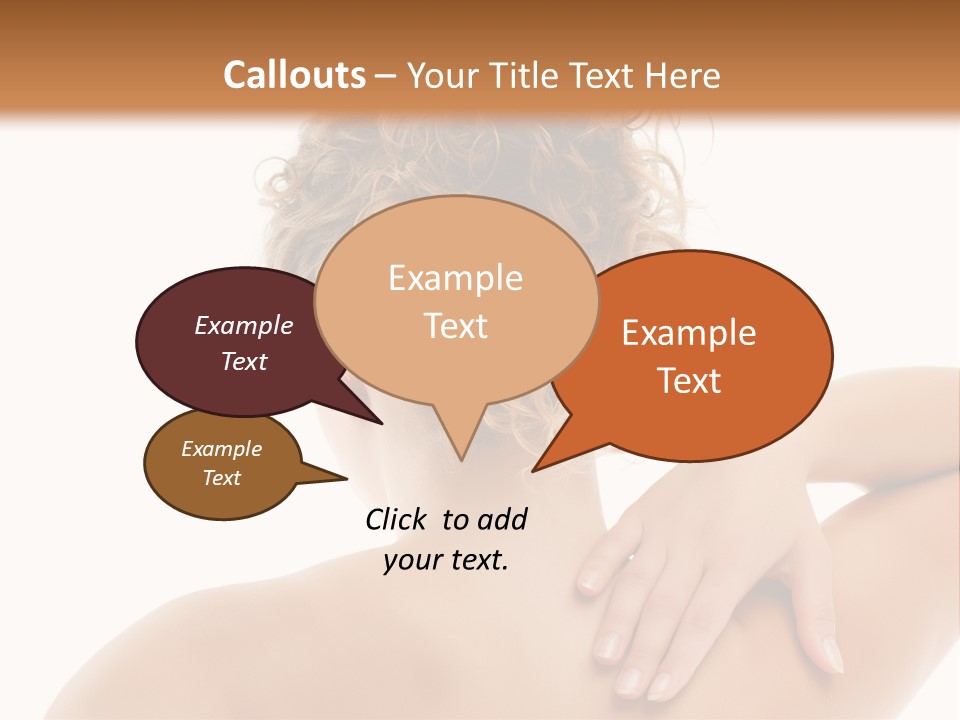 Callouts – Your Title Text Here

Example Text

Example Text

Example Text

Example Text

Click to add your text.